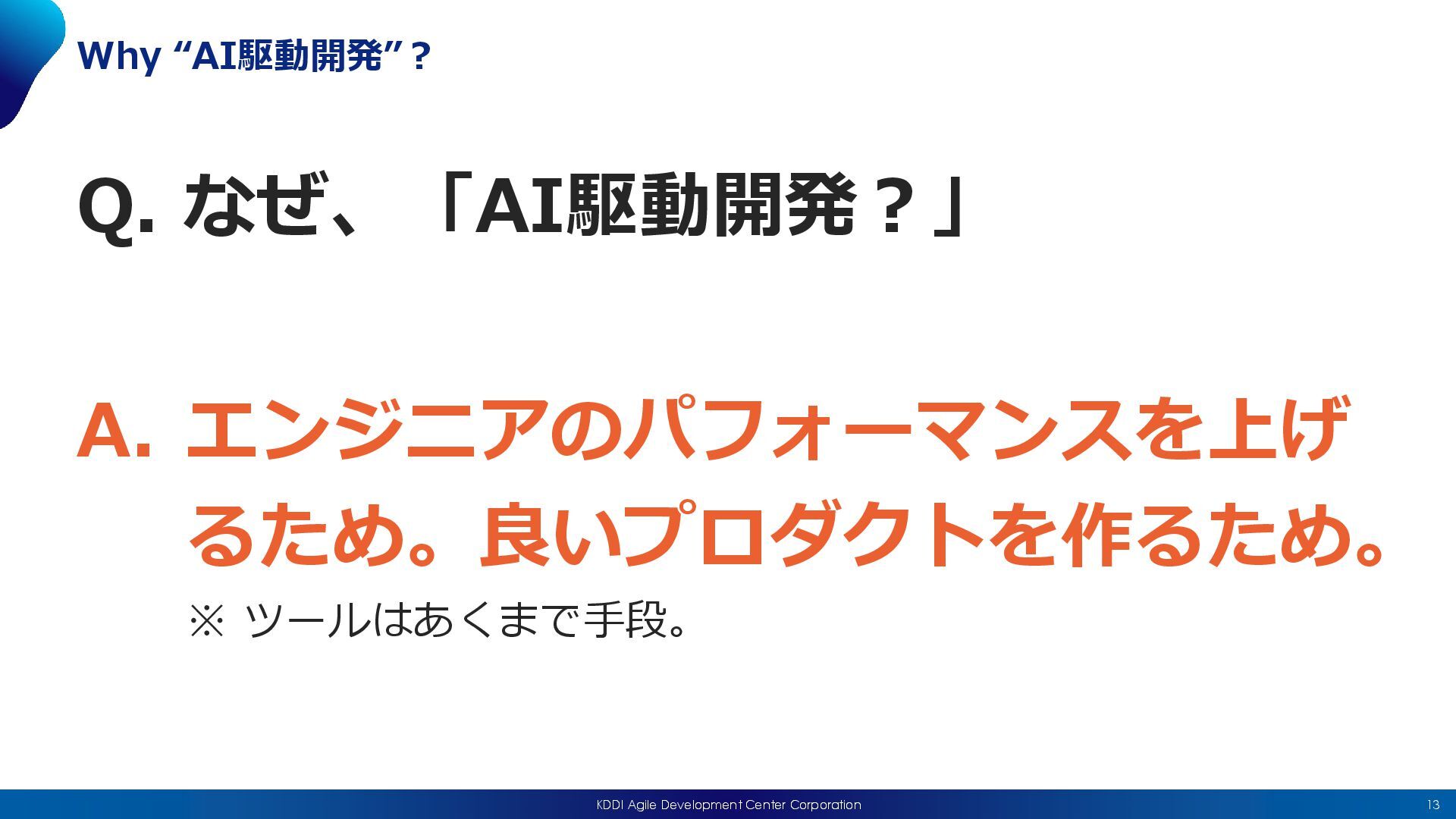 Why “AI駆動開発”？

Q. なぜ、「AI駆動開発？」

A. エンジニアのパフォーマンスを上げるため。良いプロダクトを作るため。

※ ツールはあくまで手段。

KDDI Agile Development Center Corporation

13